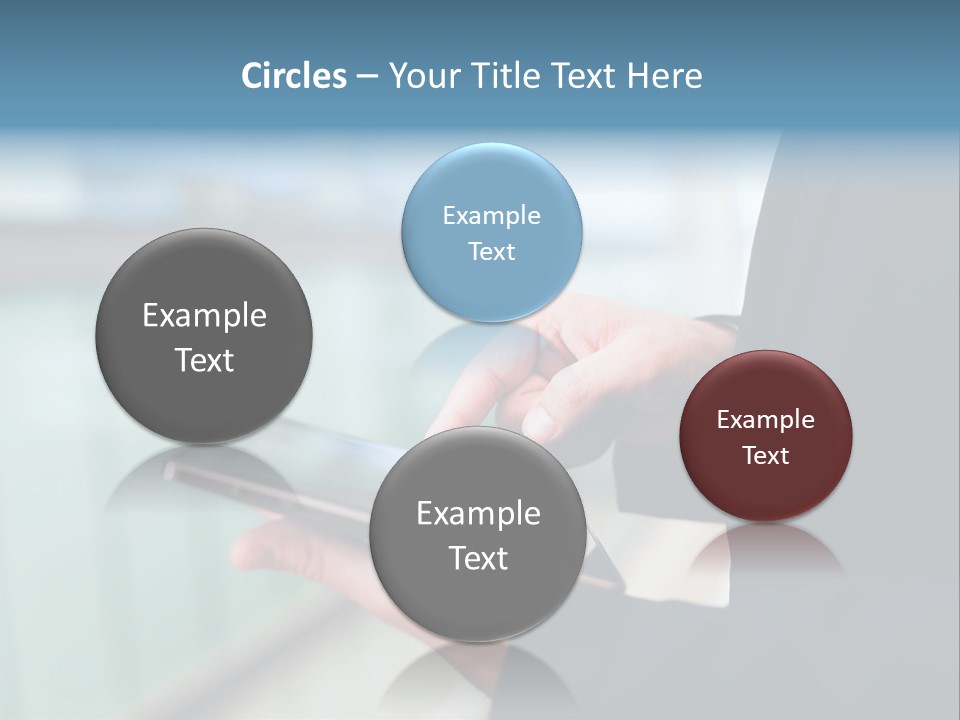 Circles – Your Title Text Here

Example Text

Example Text

Example Text

Example Text